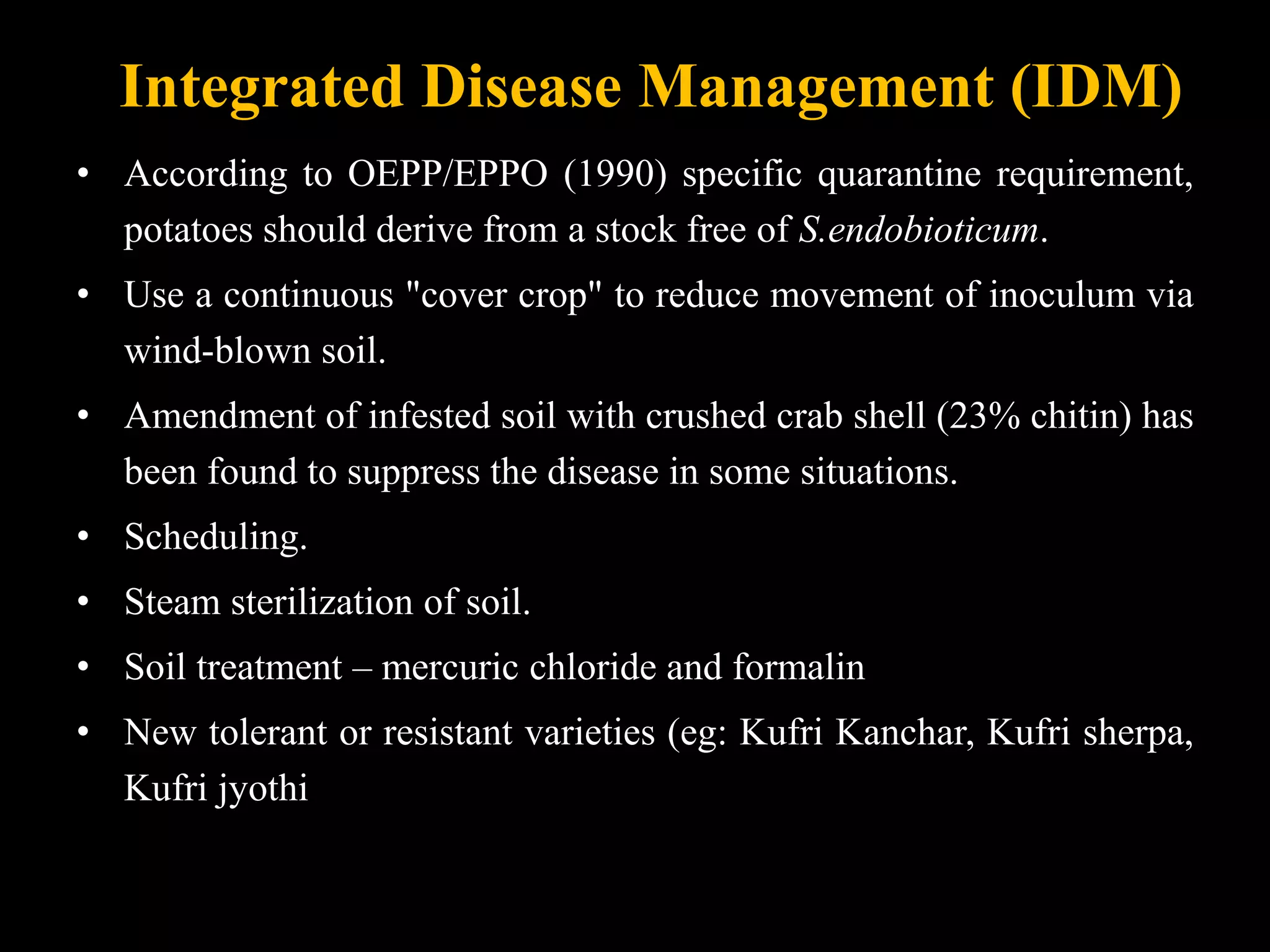 Integrated Disease Management (IDM)

• According to OEPP/EPPO (1990) specific quarantine requirement, potatoes should derive from a stock free of S.endobioticum.

• Use a continuous "cover crop" to reduce movement of inoculum via wind-blown soil.

• Amendment of infested soil with crushed crab shell (23% chitin) has been found to suppress the disease in some situations.

• Scheduling.

• Steam sterilization of soil.

• Soil treatment – mercuric chloride and formalin

• New tolerant or resistant varieties (eg: Kufri Kanchar, Kufri sherpa, Kufri jyothi